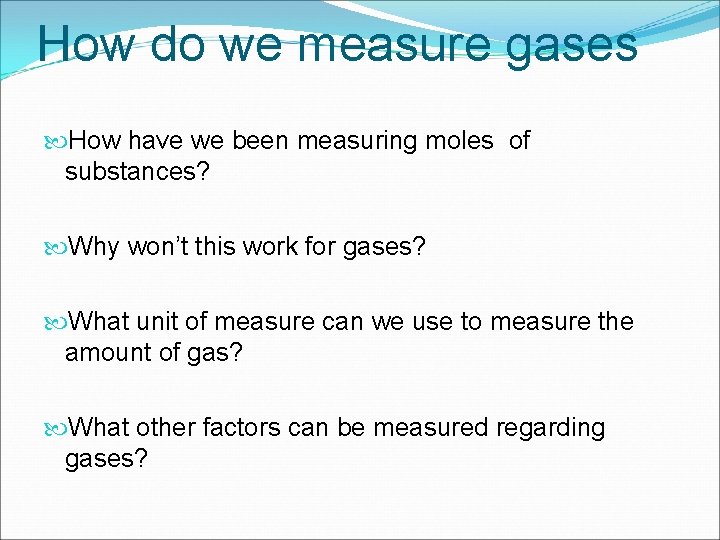 How do we measure gases

How have we been measuring moles of substances?

Why won’t this work for gases?

What unit of measure can we use to measure the amount of gas?

What other factors can be measured regarding gases?